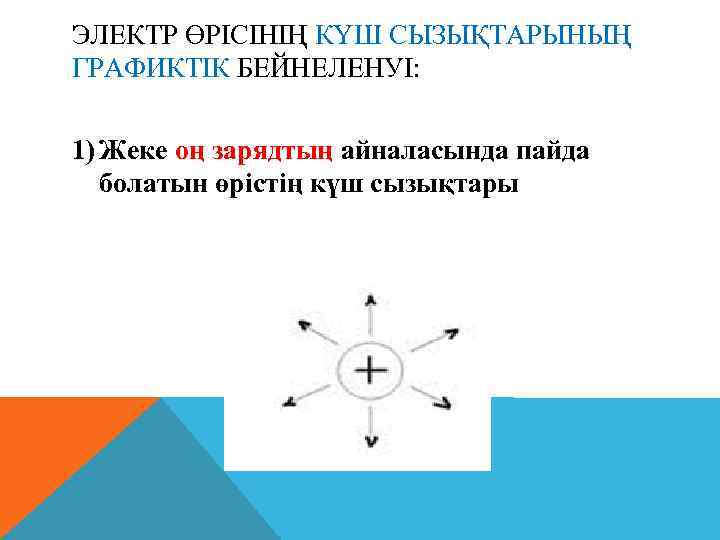 ЭЛЕКТР ӨРІСІНІҢ КҮШ СЫЗЫҚТАРЫНЫҢ ГРАФИКТІК БЕЙНЕЛЕНУІ:

1) Жеке оң зарядтың айналасында пайда болатын өрістің күш сызықтары

+